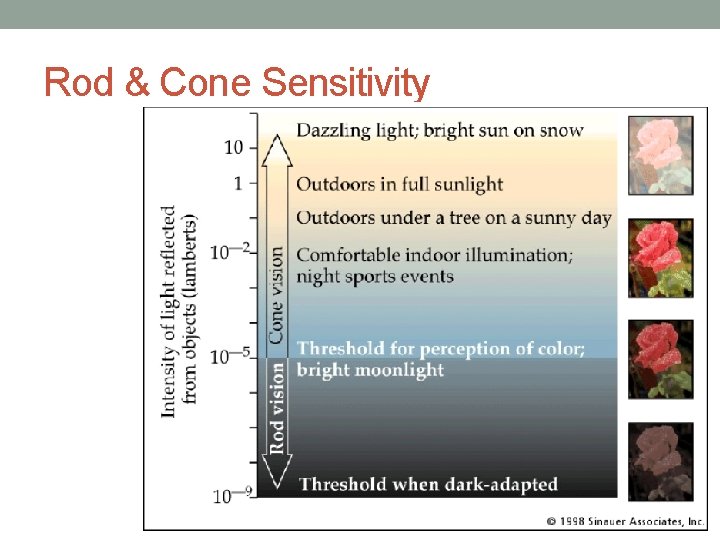 Rod & Cone Sensitivity

Intensity of light reflected from objects (lamberts)

10

1

$10^{-2}$

$10^{-5}$

$10^{-9}$

Cone vision

Rod vision

Dazzling light; bright sun on snow

Outdoors in full sunlight

Outdoors under a tree on a sunny day

Comfortable indoor illumination; night sports events

Threshold for perception of color; bright moonlight

Threshold when dark-adapted

© 1998 Sinauer Associates, Inc.